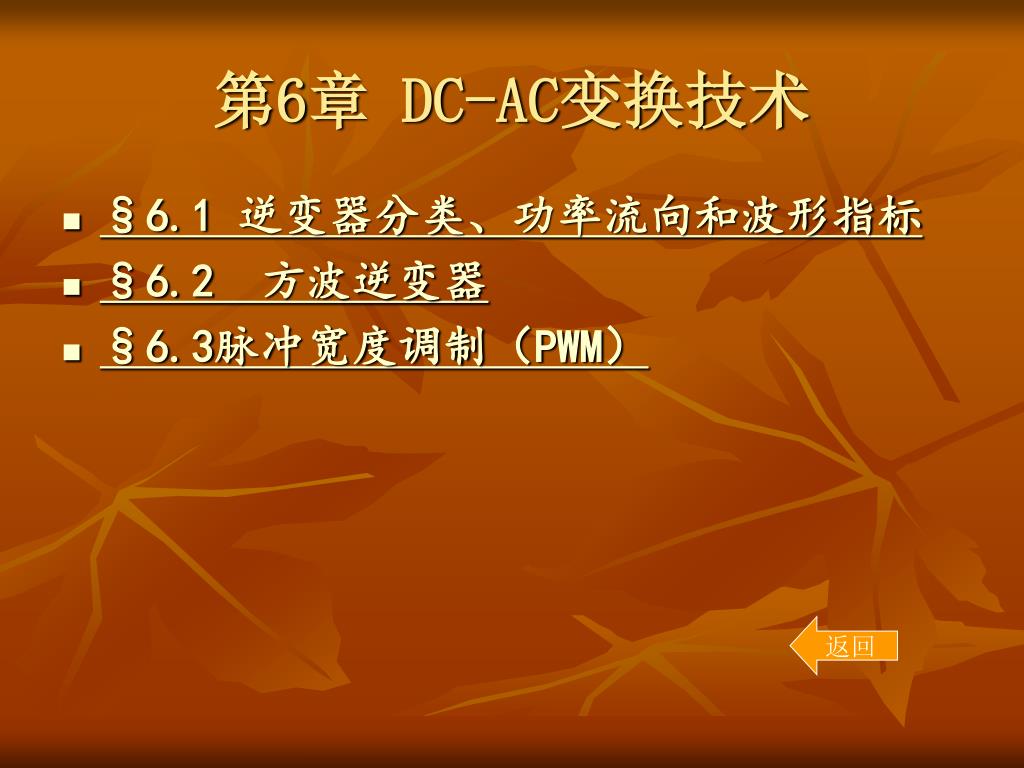 第6章 DC-AC变换技术

- §6.1 逆变器分类、功率流向和波形指标
- §6.2 方波逆变器
- §6.3脉冲宽度调制（PWM）

返回